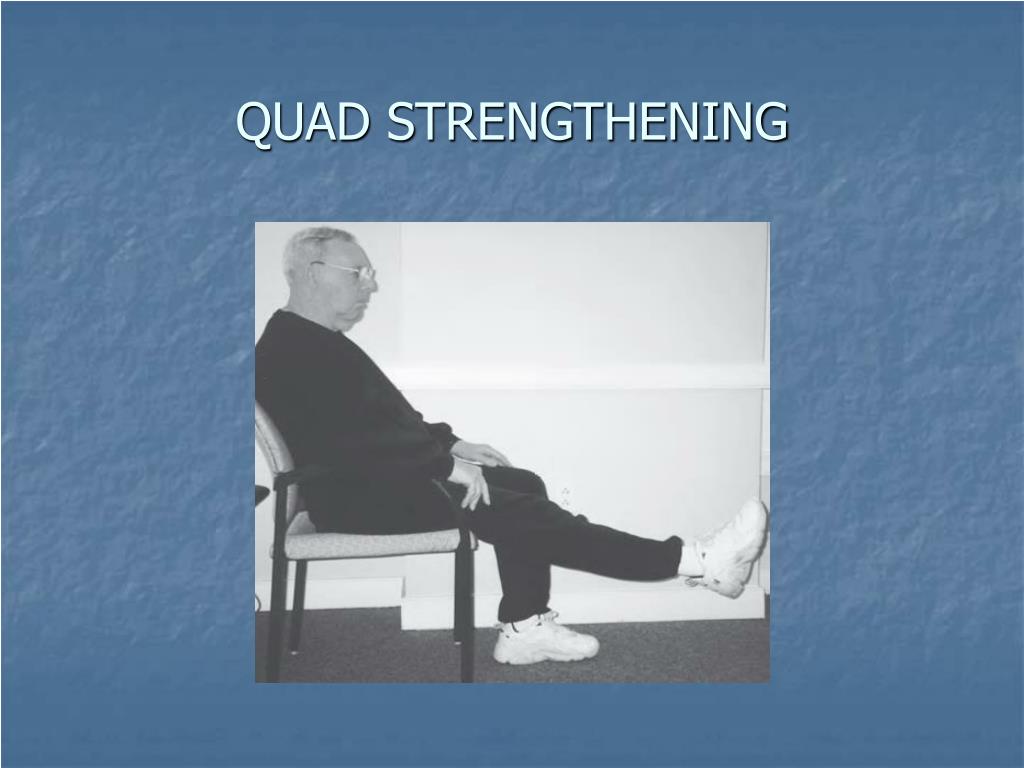 QUAD STRENGTHENING